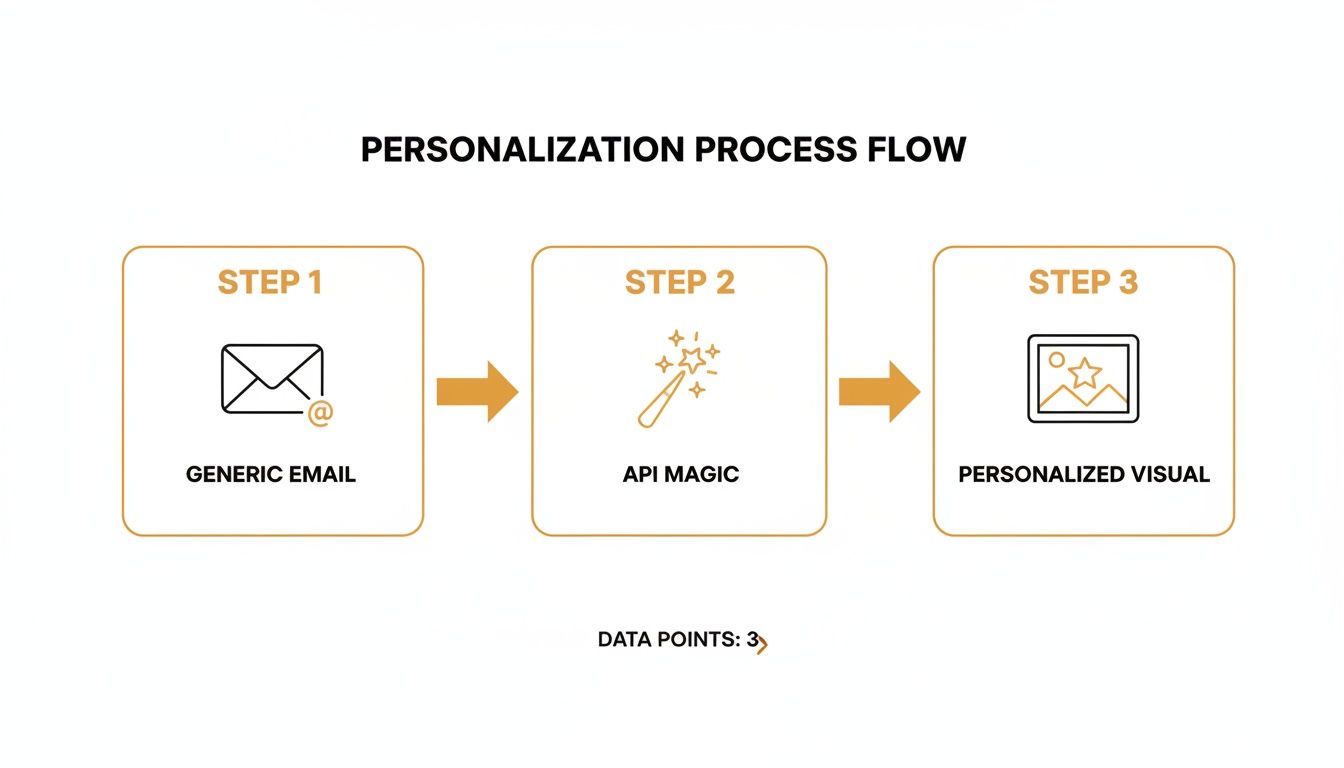 PERSONALIZATION PROCESS FLOW

STEP 1

GENERIC EMAIL

STEP 2

API MAGIC

STEP 3

PERSONALIZED VISUAL

DATA POINTS: 3